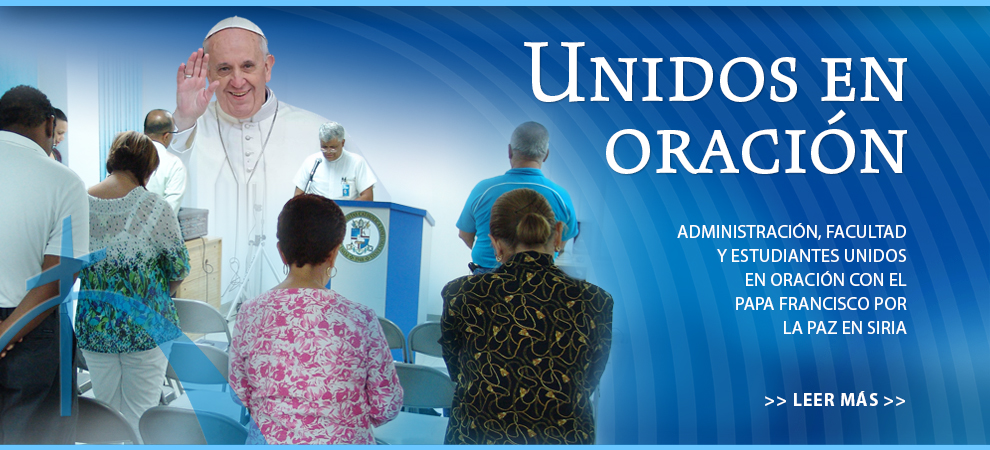 UNIDOS EN ORACIÓN

ADMINISTRACIÓN, FACULTAD Y ESTUDIANTES UNIDOS EN ORACIÓN CON EL PAPA FRANCISCO POR LA PAZ EN SIRIA

>> LEER MÁS >>